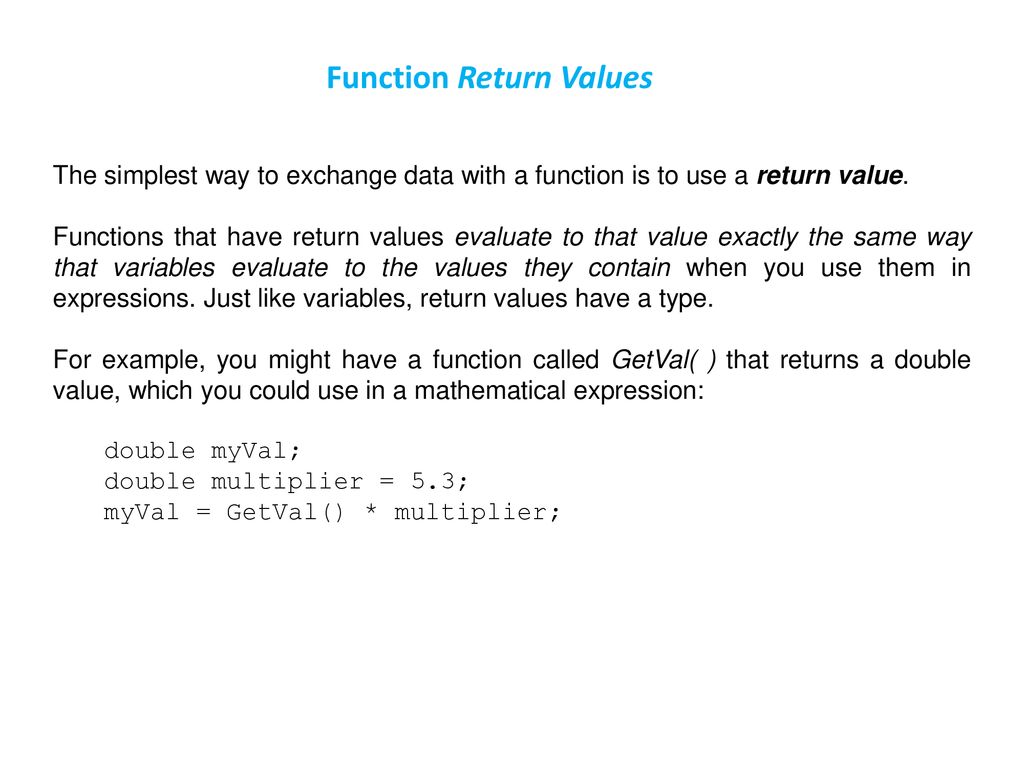 Function Return Values

The simplest way to exchange data with a function is to use a return value.

Functions that have return values evaluate to that value exactly the same way that variables evaluate to the values they contain when you use them in expressions. Just like variables, return values have a type.

For example, you might have a function called GetVal( ) that returns a double value, which you could use in a mathematical expression:

double myVal;
double multiplier = 5.3;
myVal = GetVal() * multiplier;